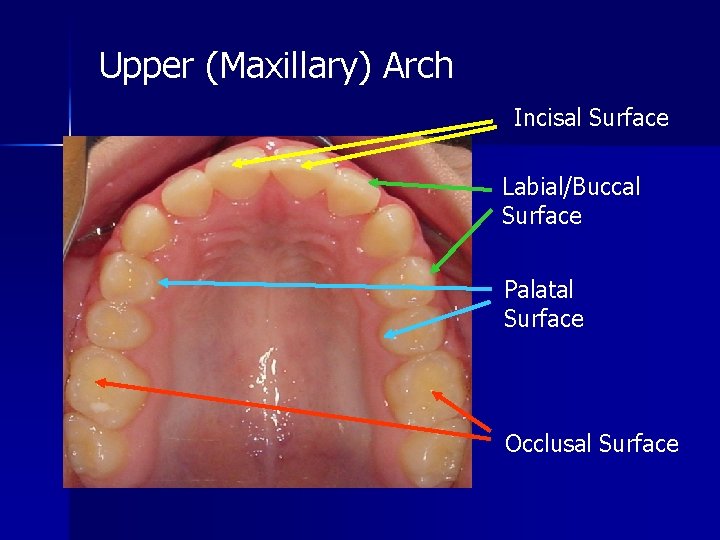 Upper (Maxillary) Arch

Incisal Surface

Labial/Buccal Surface

Palatal Surface

Occlusal Surface